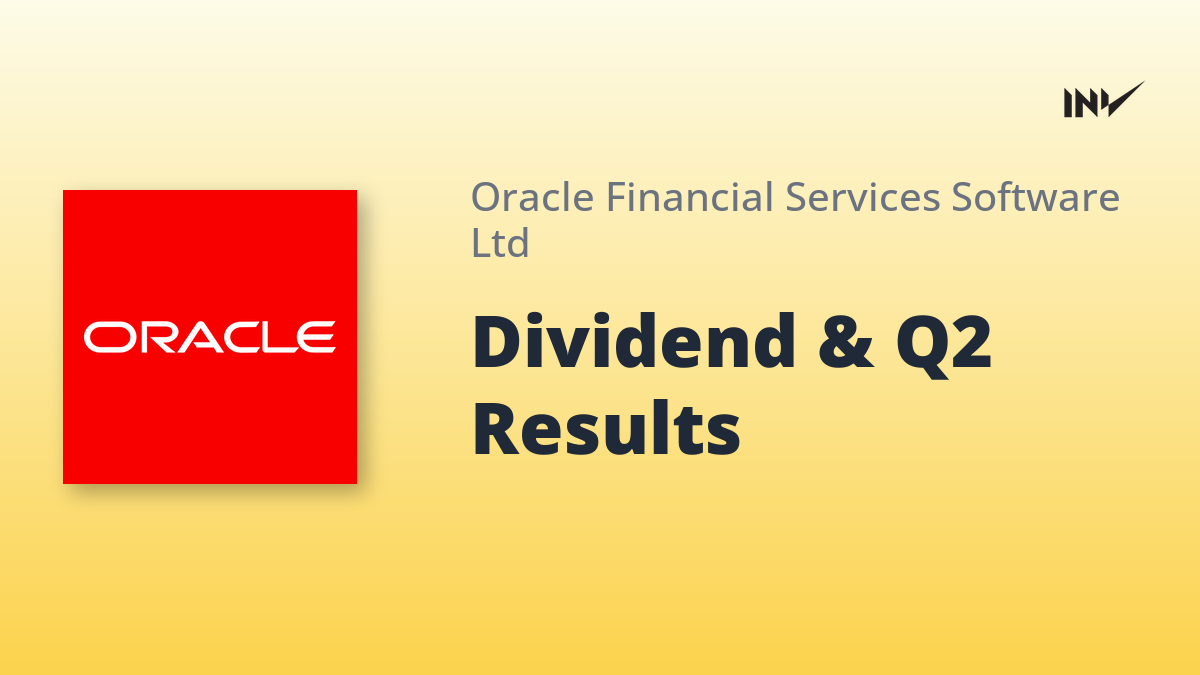 INV

ORACLE

Oracle Financial Services Software Ltd

Dividend & Q2 Results